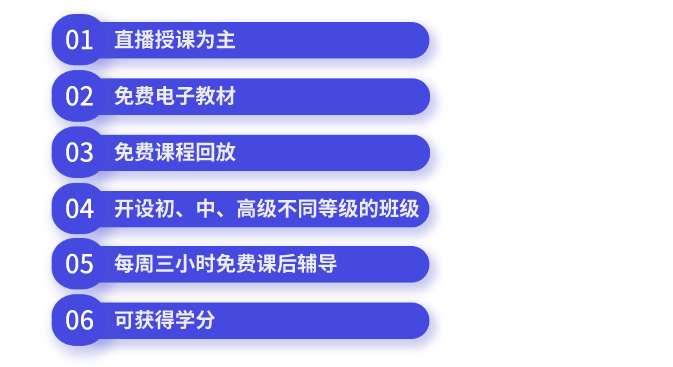 01 直播授课为主

02 免费电子教材

03 免费课程回放

04 开设初、中、高级不同等级的班级

05 每周三小时免费课后辅导

06 可获得学分